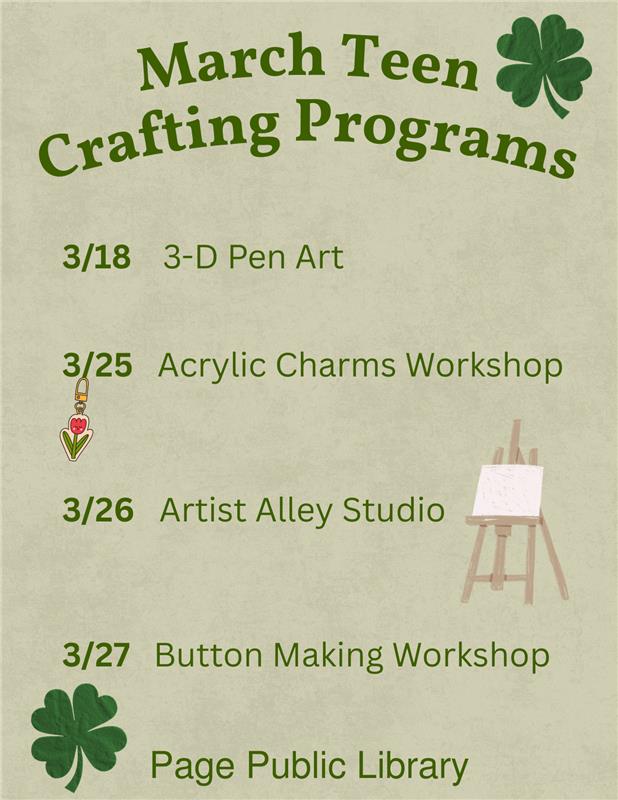 March Teen Crafting Programs

3/18 3-D Pen Art

3/25 Acrylic Charms Workshop

3/26 Artist Alley Studio

3/27 Button Making Workshop

Page Public Library